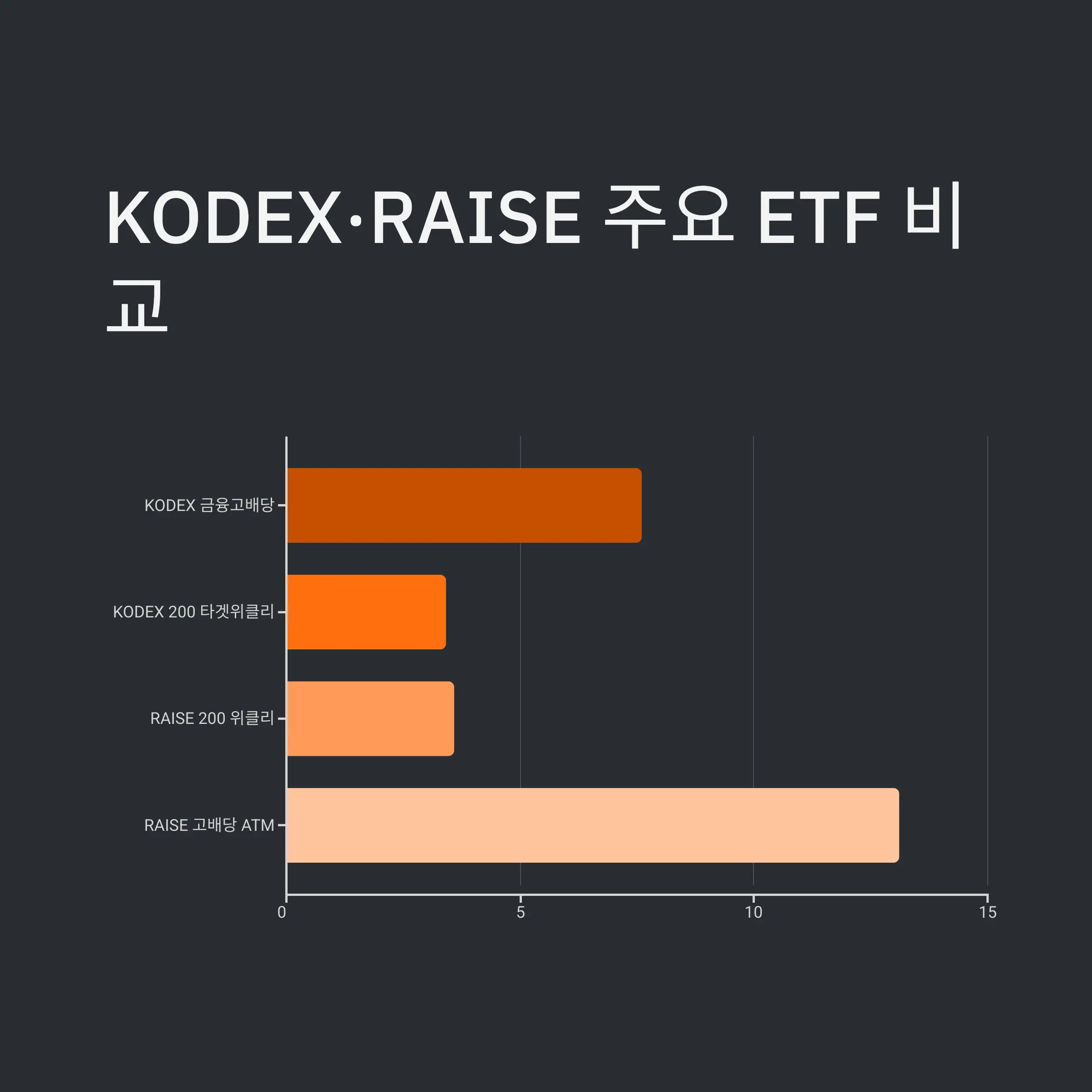 KODEX·RAISE 주요 ETF 비교

KODEX 금융고배당
KODEX 200 타겟위클리
RAISE 200 위클리
RAISE 고배당 ATM

0
5
10
15